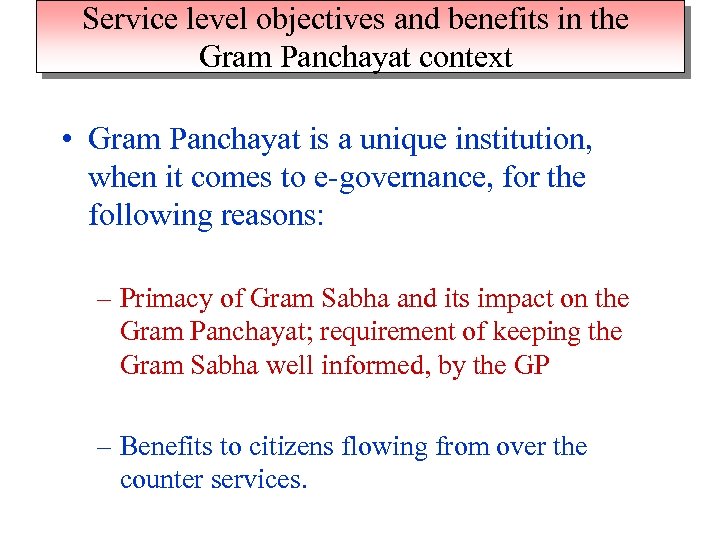 Service level objectives and benefits in the Gram Panchayat context

• Gram Panchayat is a unique institution, when it comes to e-governance, for the following reasons:

– Primacy of Gram Sabha and its impact on the Gram Panchayat; requirement of keeping the Gram Sabha well informed, by the GP

– Benefits to citizens flowing from over the counter services.